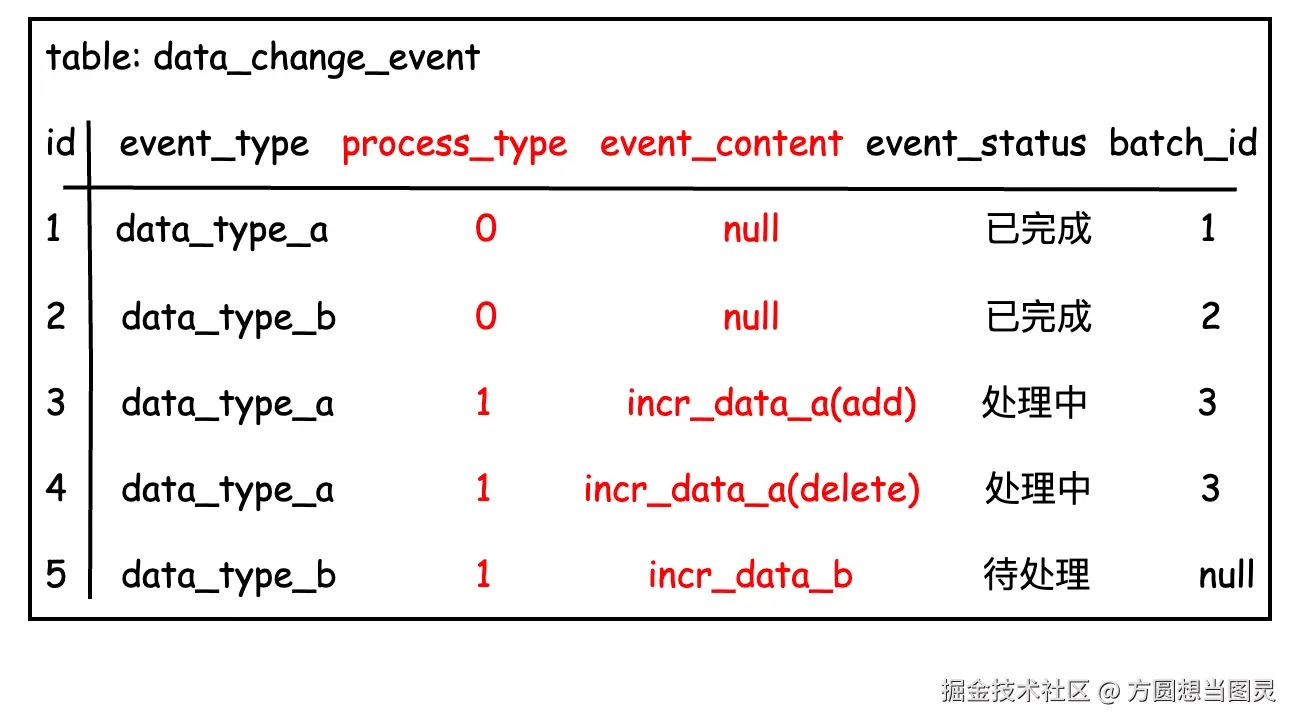 table: data_change_event

| id | event_type | process_type | event_content | event_status | batch_id |
|---|---|---|---|---|---|
| 1 | data_type_a | 0 | null | 已完成 | 1 |
| 2 | data_type_b | 0 | null | 已完成 | 2 |
| 3 | data_type_a | 1 | incr_data_a(add) | 处理中 | 3 |
| 4 | data_type_a | 1 | incr_data_a(delete) | 处理中 | 3 |
| 5 | data_type_b | 1 | incr_data_b | 待处理 | null |

掘金技术社区 @ 方圆想当图灵